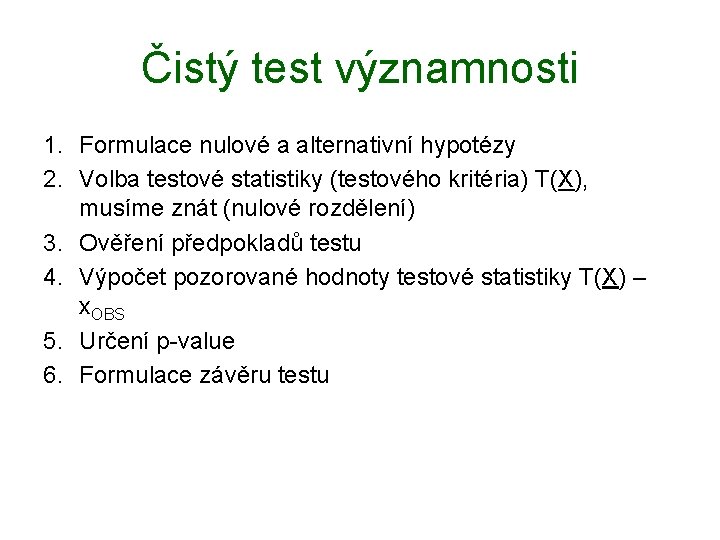 Čistý test významnosti

1. Formulace nulové a alternativní hypotézy
2. Volba testové statistiky (testového kritéria) T(X), musíme znát (nulové rozdělení)
3. Ověření předpokladů testu
4. Výpočet pozorované hodnoty testové statistiky T(X) – $x_{OBS}$
5. Určení p-value
6. Formulace závěru testu